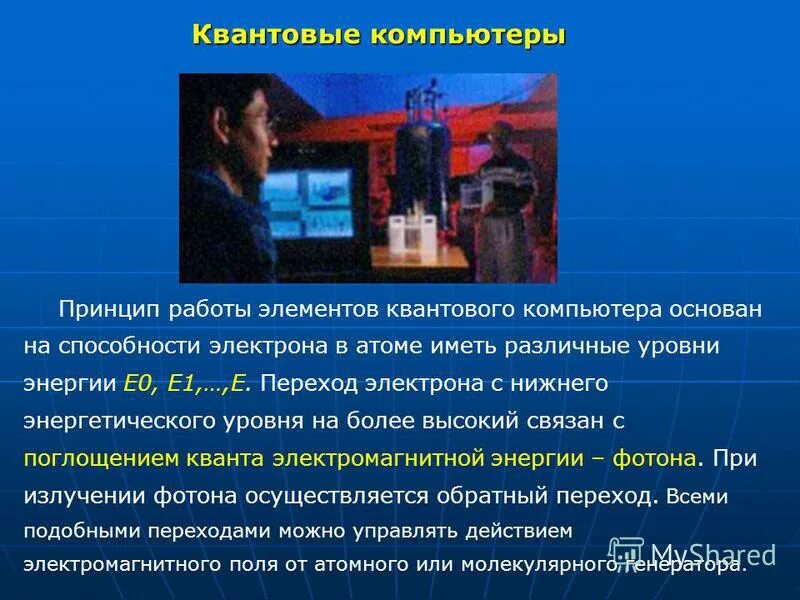 Квантовые компьютеры

Принцип работы элементов квантового компьютера основан на способности электрона в атоме иметь различные уровни энергии E0, E1,…,E. Переход электрона с нижнего энергетического уровня на более высокий связан с поглощением кванта электромагнитной энергии – фотона. При излучении фотона осуществляется обратный переход. Всеми подобными переходами можно управлять действием электромагнитного поля от атомного или молекулярного генератора.

MyShared